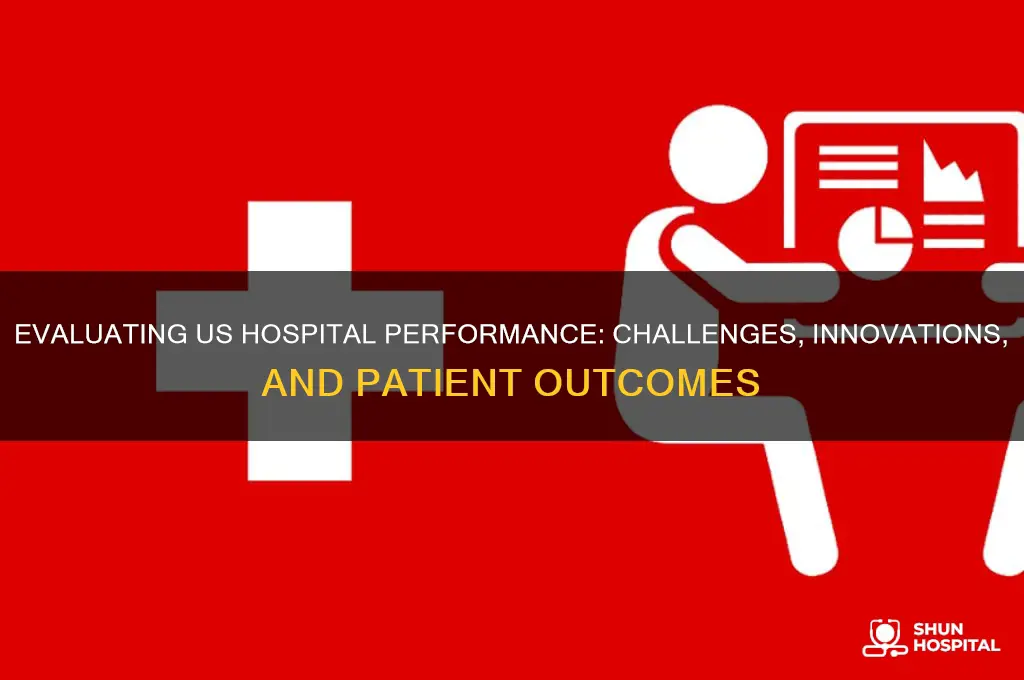 EVALUATING US HOSPITAL PERFORMANCE: CHALLENGES, INNOVATIONS, AND PATIENT OUTCOMES

SHUN HOSPITAL